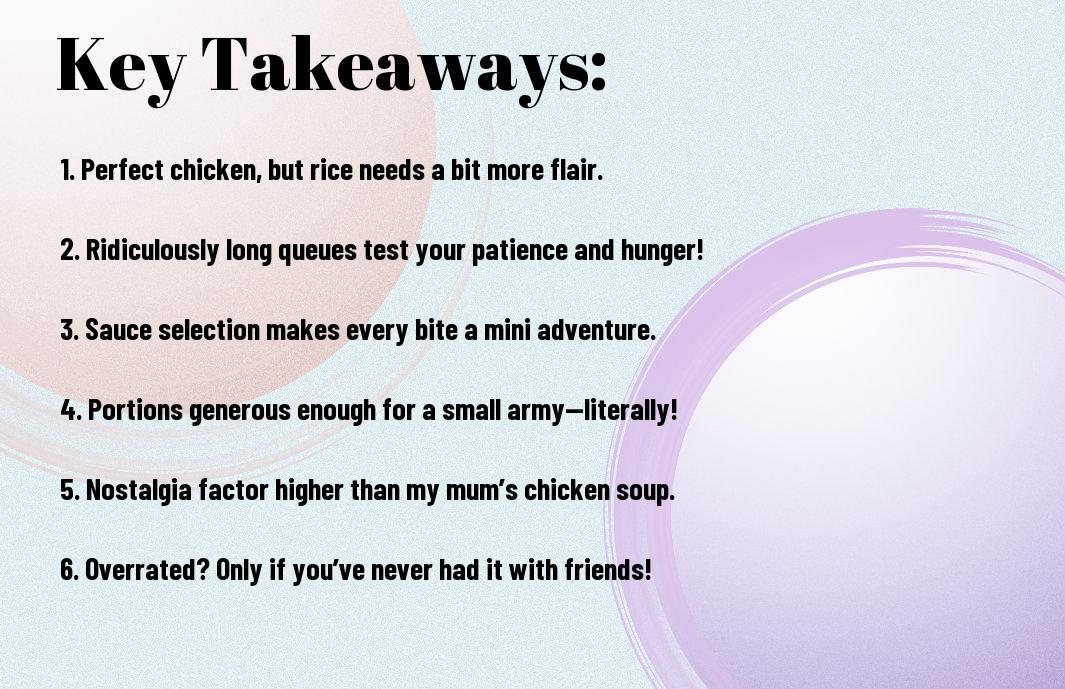 Key Takeaways:

1. Perfect chicken, but rice needs a bit more flair.

2. Ridiculously long queues test your patience and hunger!

3. Sauce selection makes every bite a mini adventure.

4. Portions generous enough for a small army—literally!

5. Nostalgia factor higher than my mum's chicken soup.

6. Overrated? Only if you've never had it with friends!